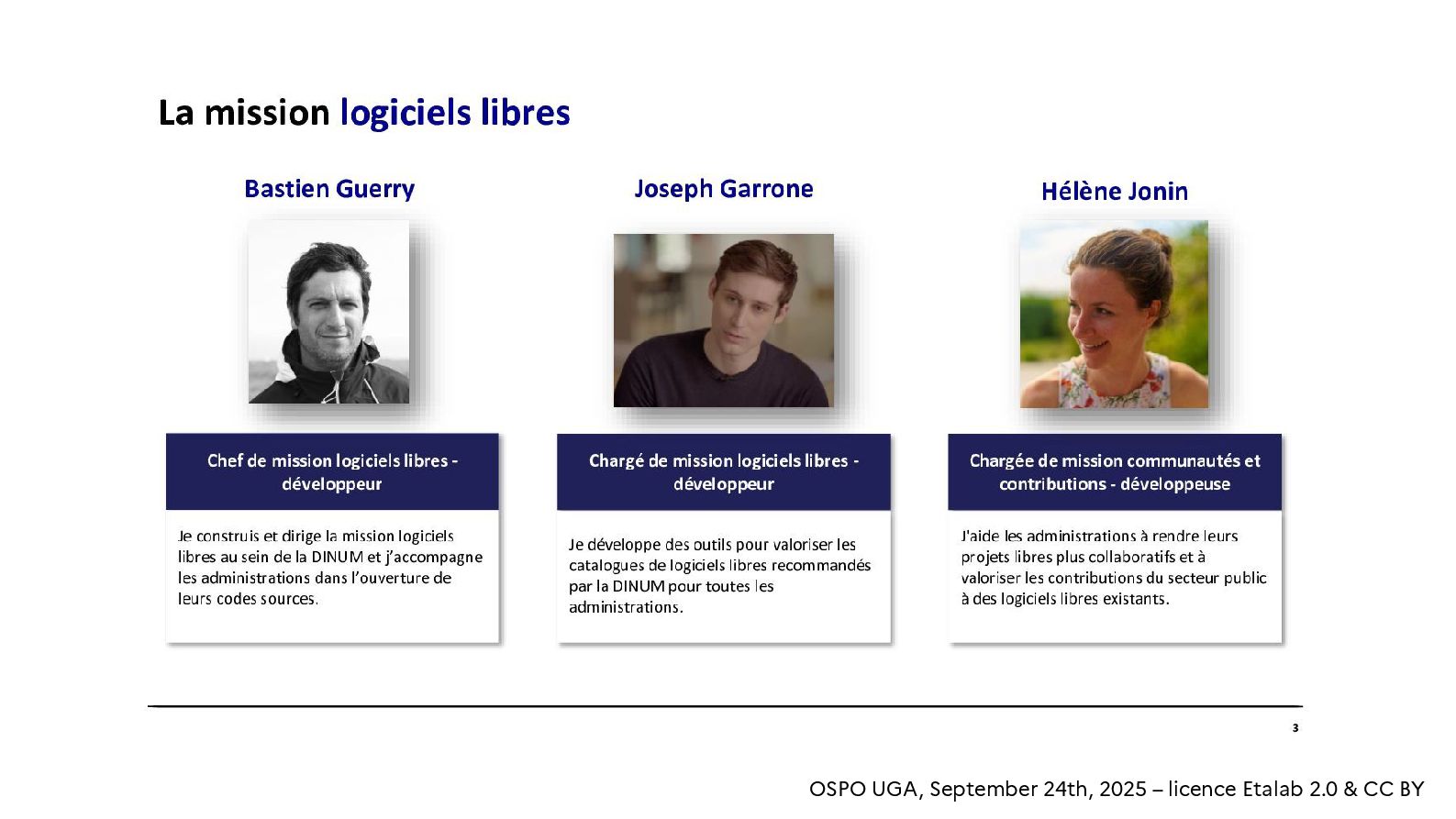 La mission logiciels libres

Bastien Guerry

Chef de mission logiciels libres - développeur

Je construis et dirige la mission logiciels libres au sein de la DINUM et j'accompagne les administrations dans l'ouverture de leurs codes sources.

Joseph Garrone

Chargé de mission logiciels libres - développeur

Je développe des outils pour valoriser les catalogues de logiciels libres recommandés par la DINUM pour toutes les administrations.

Hélène Jonin

Chargée de mission communautés et contributions - développeuse

J'aide les administrations à rendre leurs projets libres plus collaboratifs et à valoriser les contributions du secteur public à des logiciels libres existants.

3

OSPO UGA, September 24th, 2025 – licence Etalab 2.0 & CC BY